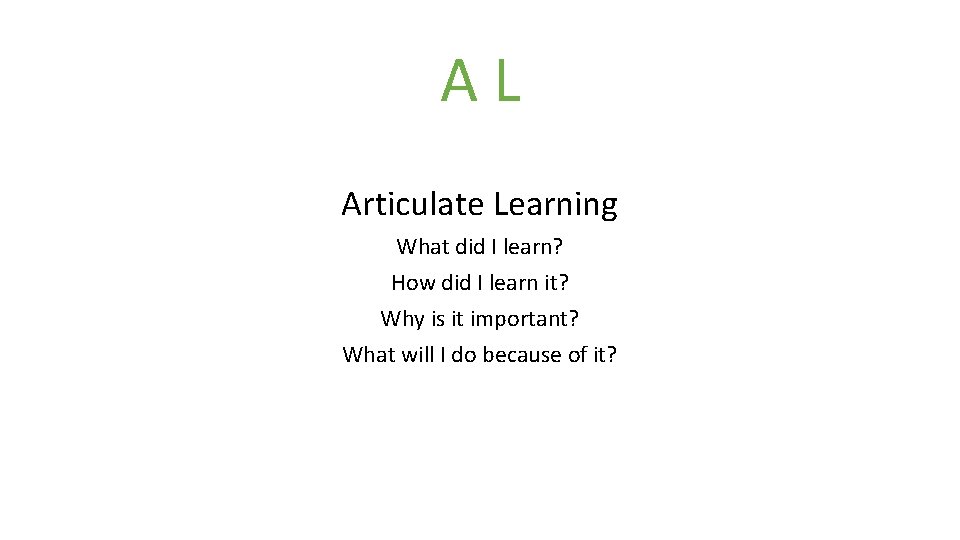 A L

Articulate Learning

What did I learn?
How did I learn it?
Why is it important?
What will I do because of it?